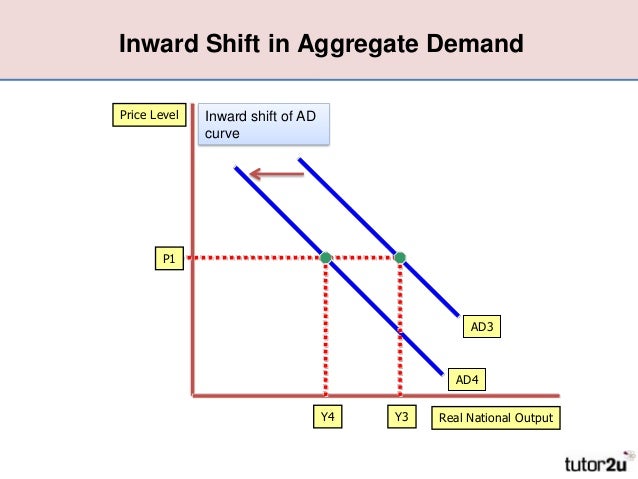 Inward Shift in Aggregate Demand

Price Level

Inward shift of AD curve

P1

AD3

AD4

Y4

Y3

Real National Output

tutor2u